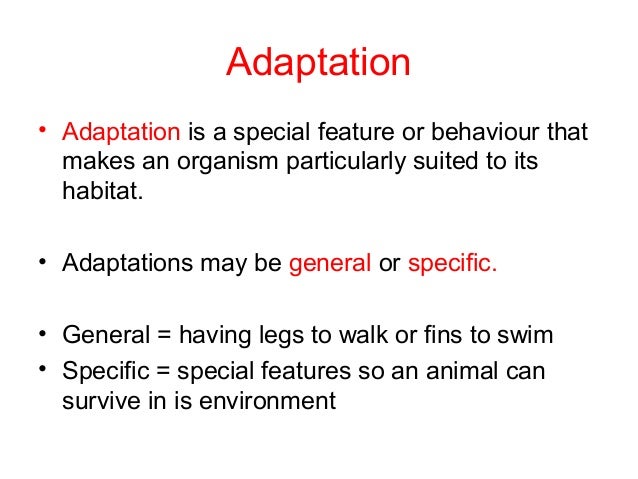 Adaptation

• Adaptation is a special feature or behaviour that makes an organism particularly suited to its habitat.

• Adaptations may be general or specific.

• General = having legs to walk or fins to swim
• Specific = special features so an animal can survive in is environment